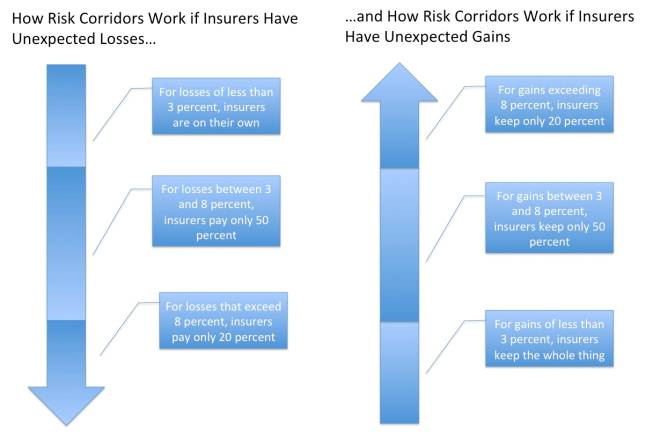 How Risk Corridors Work if Insurers Have Unexpected Losses…

For losses of less than 3 percent, insurers are on their own

For losses between 3 and 8 percent, insurers pay only 50 percent

For losses that exceed 8 percent, insurers pay only 20 percent

…and How Risk Corridors Work if Insurers Have Unexpected Gains

For gains exceeding 8 percent, insurers keep only 20 percent

For gains between 3 and 8 percent, insurers keep only 50 percent

For gains of less than 3 percent, insurers keep the whole thing